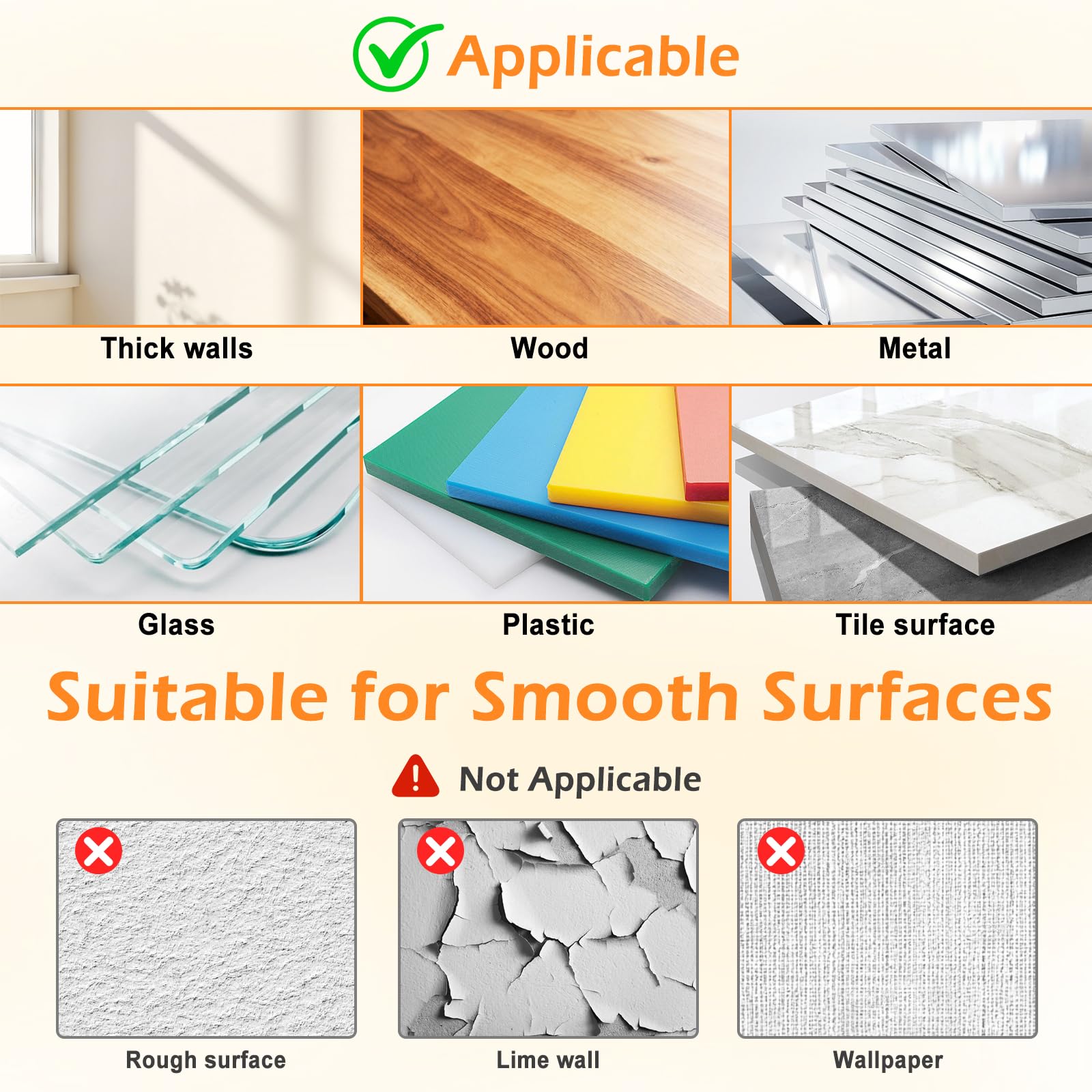 Applicable

Thick walls

Wood

Metal

Glass

Plastic

Tile surface

Suitable for Smooth Surfaces

Not Applicable

Rough surface

Lime wall

Wallpaper